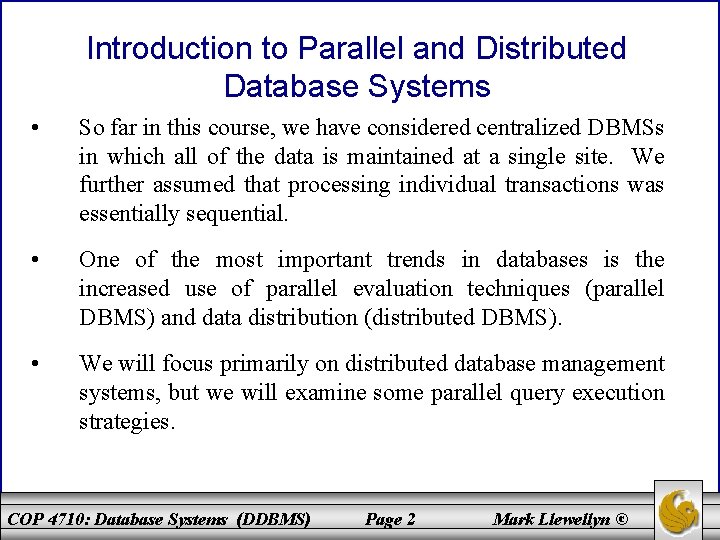 Introduction to Parallel and Distributed Database Systems

• So far in this course, we have considered centralized DBMSs in which all of the data is maintained at a single site. We further assumed that processing individual transactions was essentially sequential.

• One of the most important trends in databases is the increased use of parallel evaluation techniques (parallel DBMS) and data distribution (distributed DBMS).

• We will focus primarily on distributed database management systems, but we will examine some parallel query execution strategies.

COP 4710: Database Systems (DDBMS) Page 2 Mark Llewellyn ©